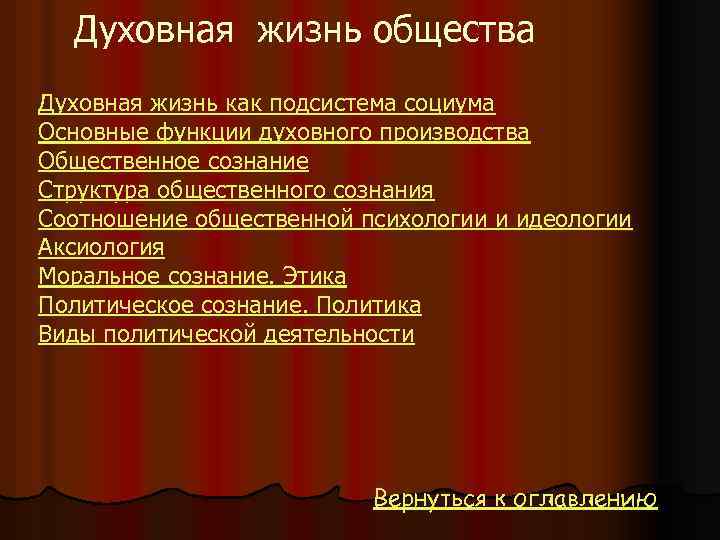 Духовная жизнь общества

Духовная жизнь как подсистема социума
Основные функции духовного производства
Общественное сознание
Структура общественного сознания
Соотношение общественной психологии и идеологии
Аксиология
Моральное сознание. Этика
Политическое сознание. Политика
Виды политической деятельности

Вернуться к оглавлению